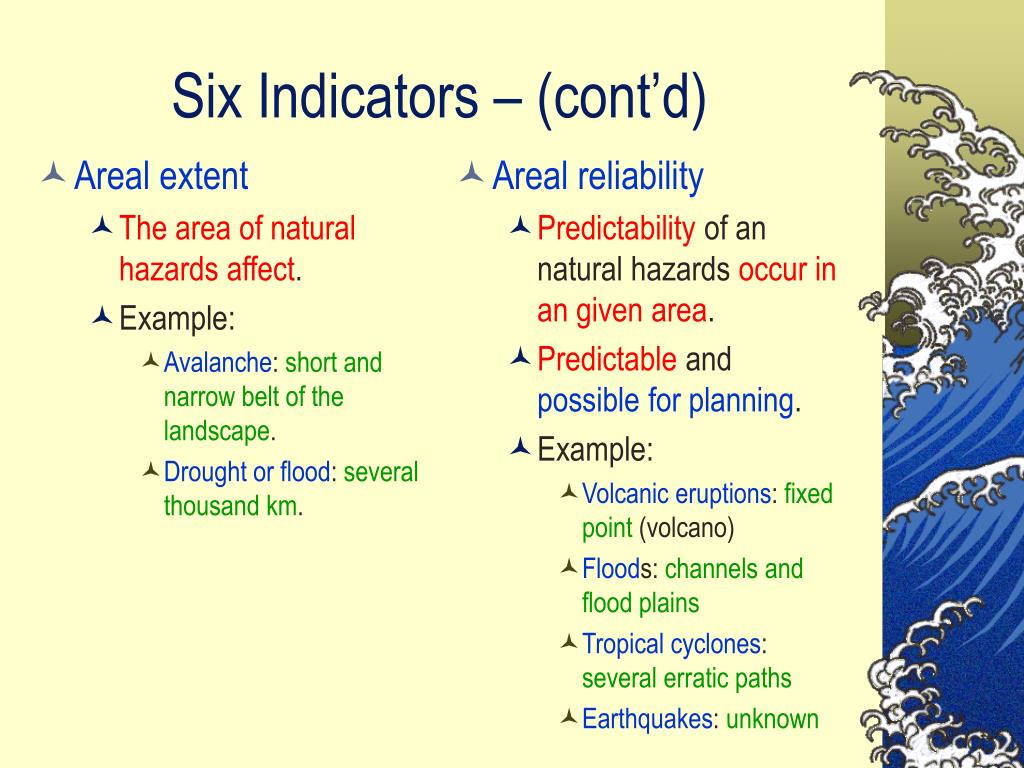 Six Indicators – (cont'd)

Areal extent

The area of natural hazards affect.

Example:

Avalanche: short and narrow belt of the landscape.

Drought or flood: several thousand km.

Areal reliability

Predictability of an natural hazards occur in an given area.

Predictable and possible for planning.

Example:

Volcanic eruptions: fixed point (volcano)

Floods: channels and flood plains

Tropical cyclones: several erratic paths

Earthquakes: unknown